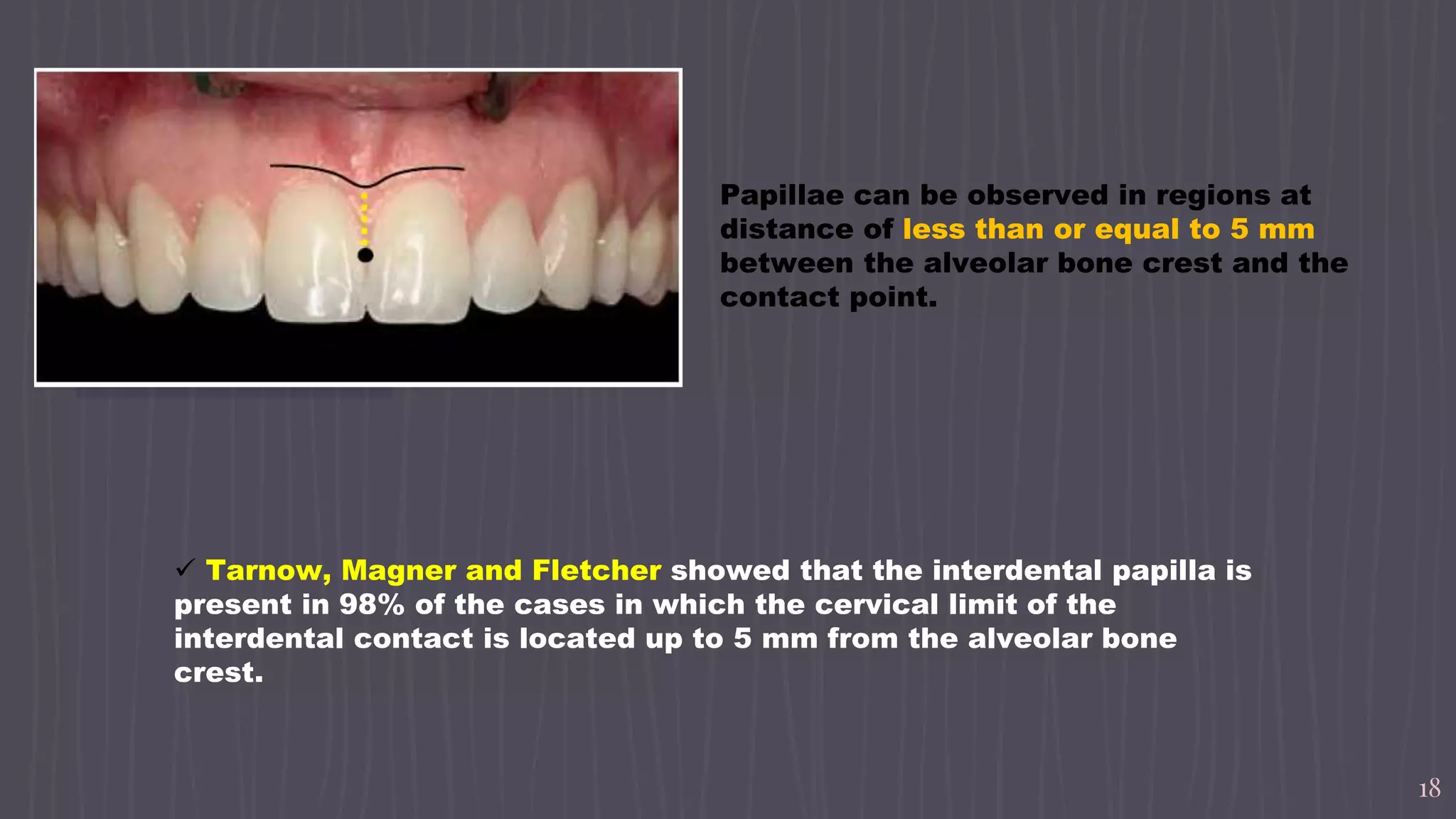 Papillae can be observed in regions at distance of less than or equal to 5 mm between the alveolar bone crest and the contact point.

✓ Tarnow, Magner and Fletcher showed that the interdental papilla is present in 98% of the cases in which the cervical limit of the interdental contact is located up to 5 mm from the alveolar bone crest.

18